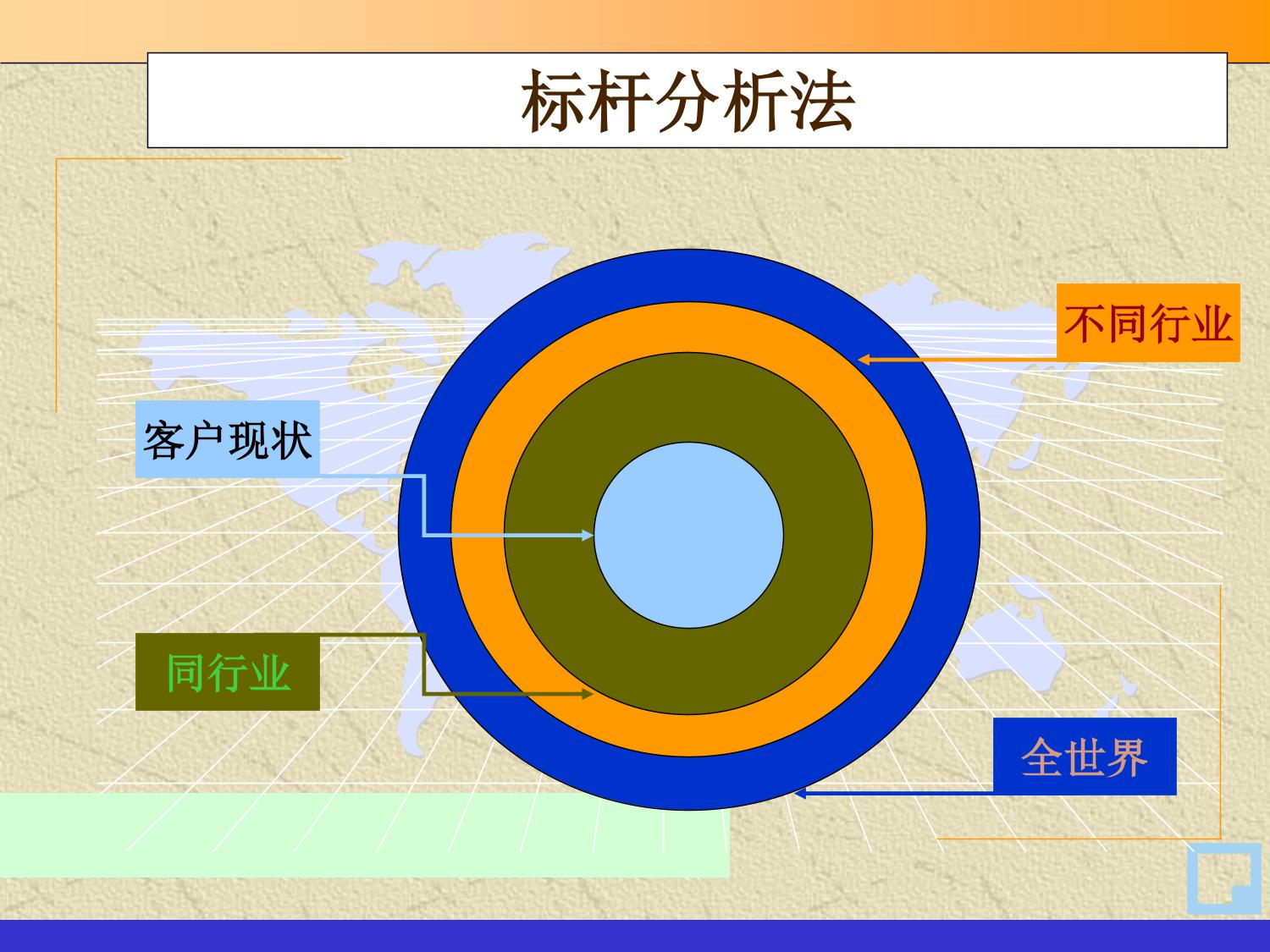 标杆分析法

不同行业

客户现状

同行业

全世界